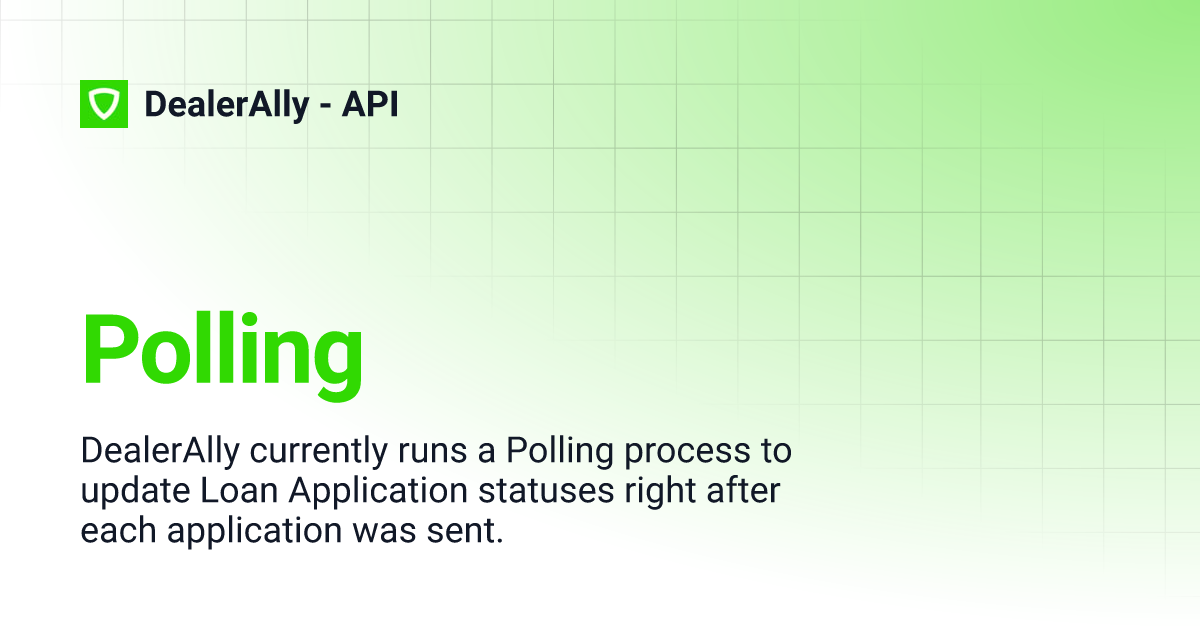 DealerAlly - API

Polling

DealerAlly currently runs a Polling process to update Loan Application statuses right after each application was sent.